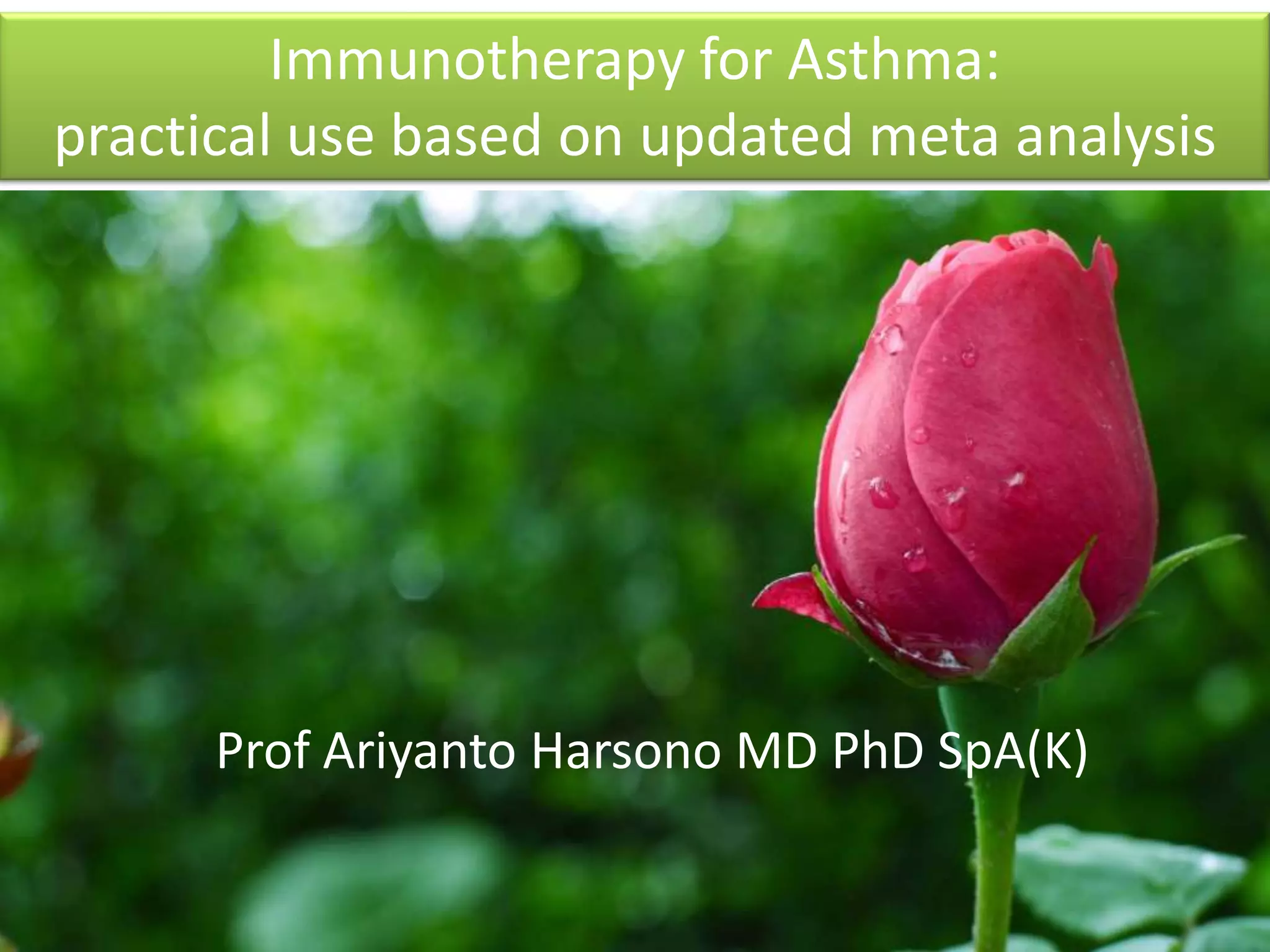 Immunotherapy for Asthma:
practical use based on updated meta analysis

Prof Ariyanto Harsono MD PhD SpA(K)